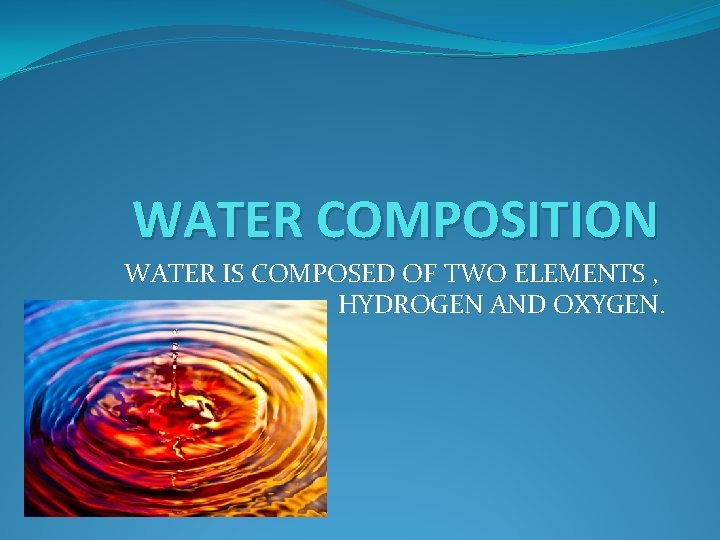 WATER COMPOSITION

WATER IS COMPOSED OF TWO ELEMENTS , HYDROGEN AND OXYGEN.